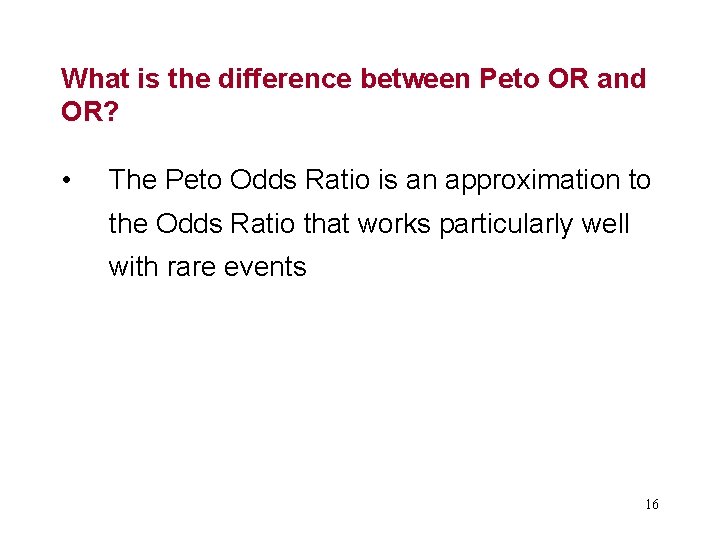 What is the difference between Peto OR and OR?

• The Peto Odds Ratio is an approximation to the Odds Ratio that works particularly well with rare events

16